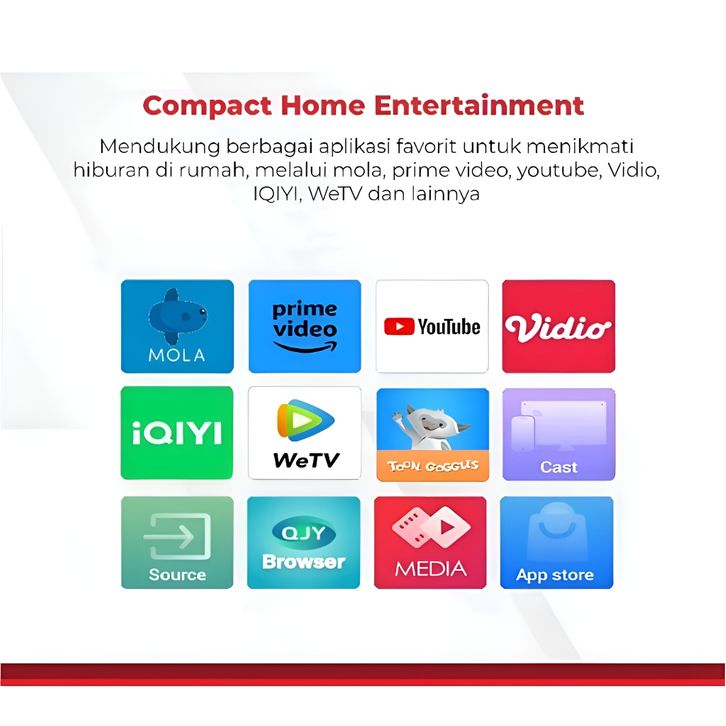 Compact Home Entertainment

Mendukung berbagai aplikasi favorit untuk menikmati hiburan di rumah, melalui mola, prime video, youtube, Vidio, IQIYI, WeTV dan lainnya

MOLA
prime video
YouTube
Vidio
iQIYI
WeTV
TOON GOGGLES
Cast
Source
QJY Browser
MEDIA
App store